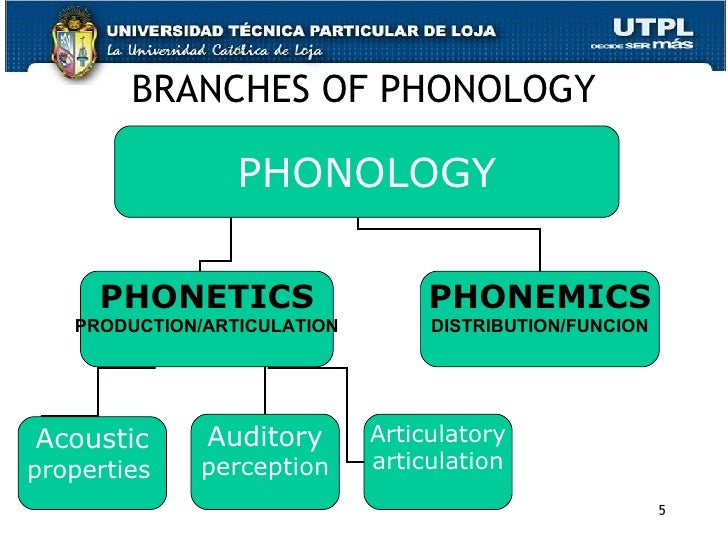 UNIVERSIDAD TÉCNICA PARTICULAR DE LOJA
La Universidad Católica de Loja

UTPL
DECIDE SER más

BRANCHES OF PHONOLOGY

PHONOLOGY

PHONETICS
PRODUCTION/ARTICULATION

PHONEMICS
DISTRIBUTION/FUNCION

Acoustic properties

Auditory perception

Articulatory articulation

5